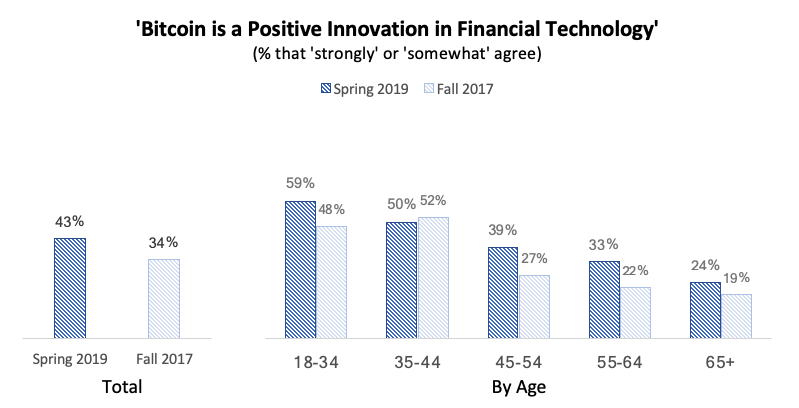 'Bitcoin is a Positive Innovation in Financial Technology'
(% that 'strongly' or 'somewhat' agree)

Spring 2019 Fall 2017

43%
34%
Spring 2019 Fall 2017
Total

59% 48%
50% 52%
39% 27%
33% 22%
24% 19%
18-34 35-44 45-54 55-64 65+
By Age